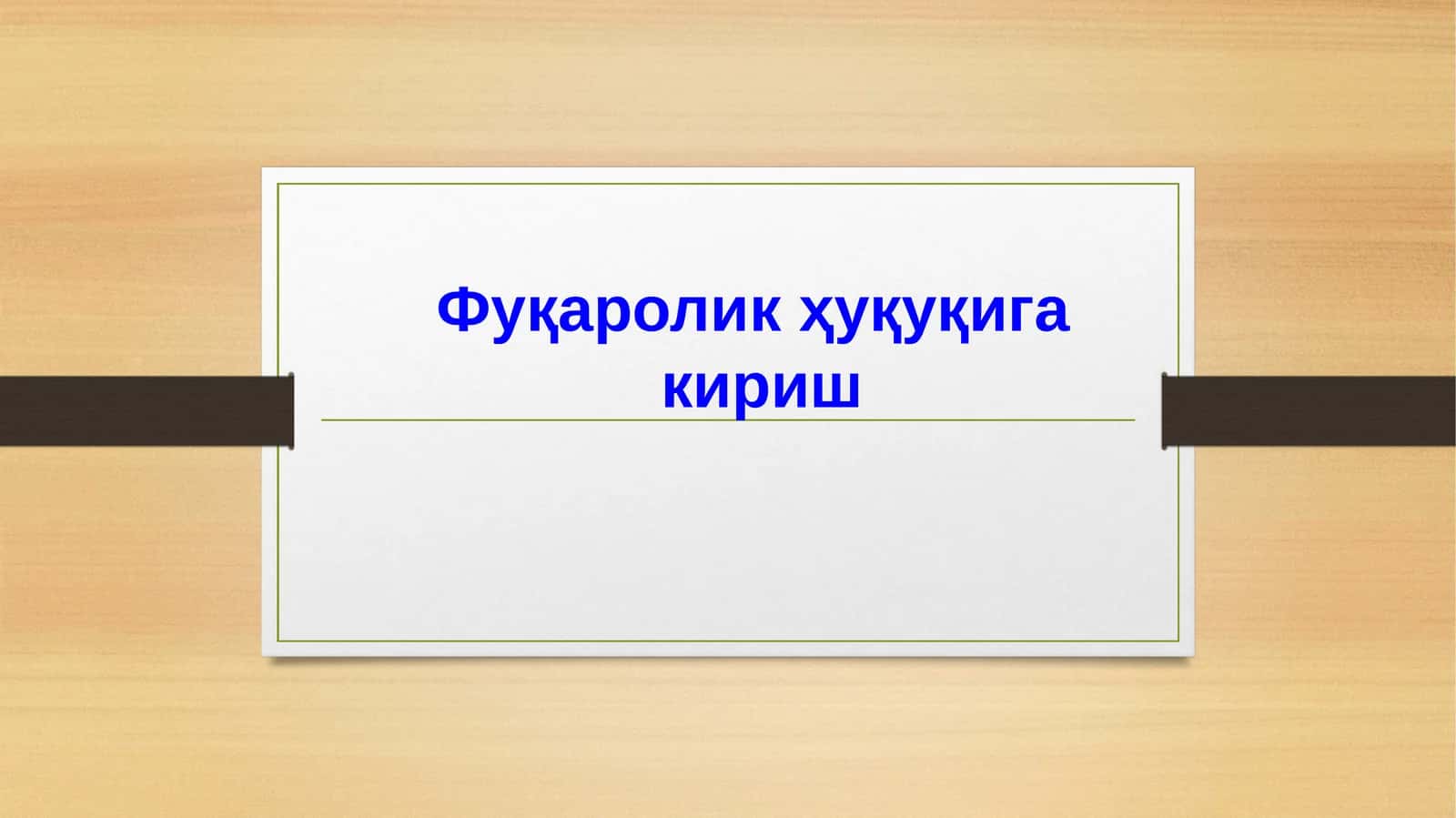 Фуқаролик ҳуқуқига кириш